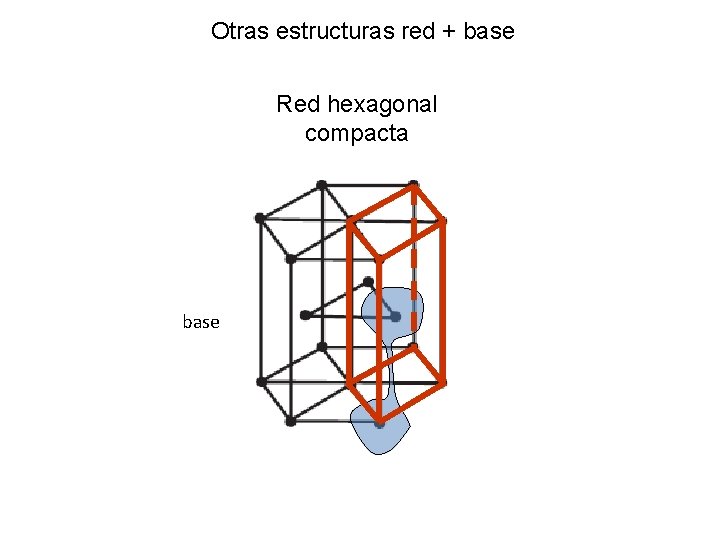 Otras estructuras red + base

Red hexagonal compacta

base